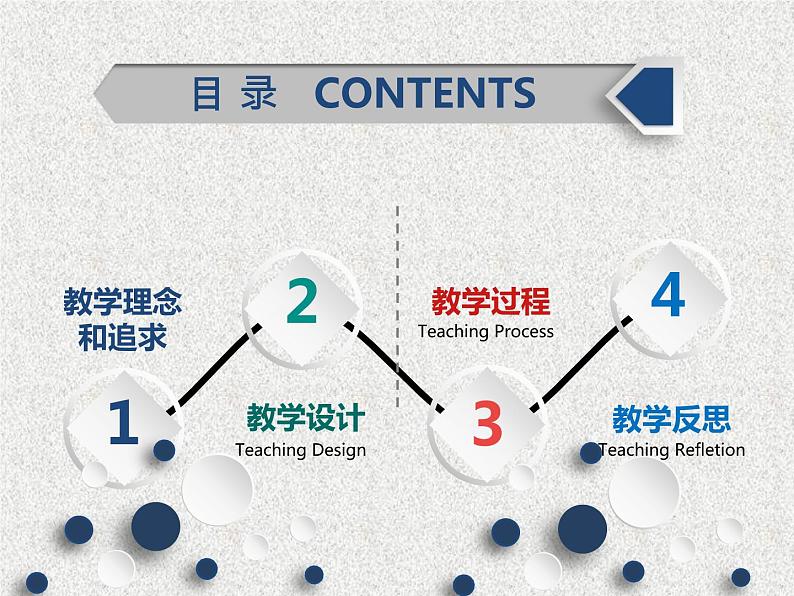 目 录 CONTENTS

教学理念和追求

1

2

教学设计
Teaching Design

教学过程
Teaching Process

3

4

教学反思
Teaching Refletion